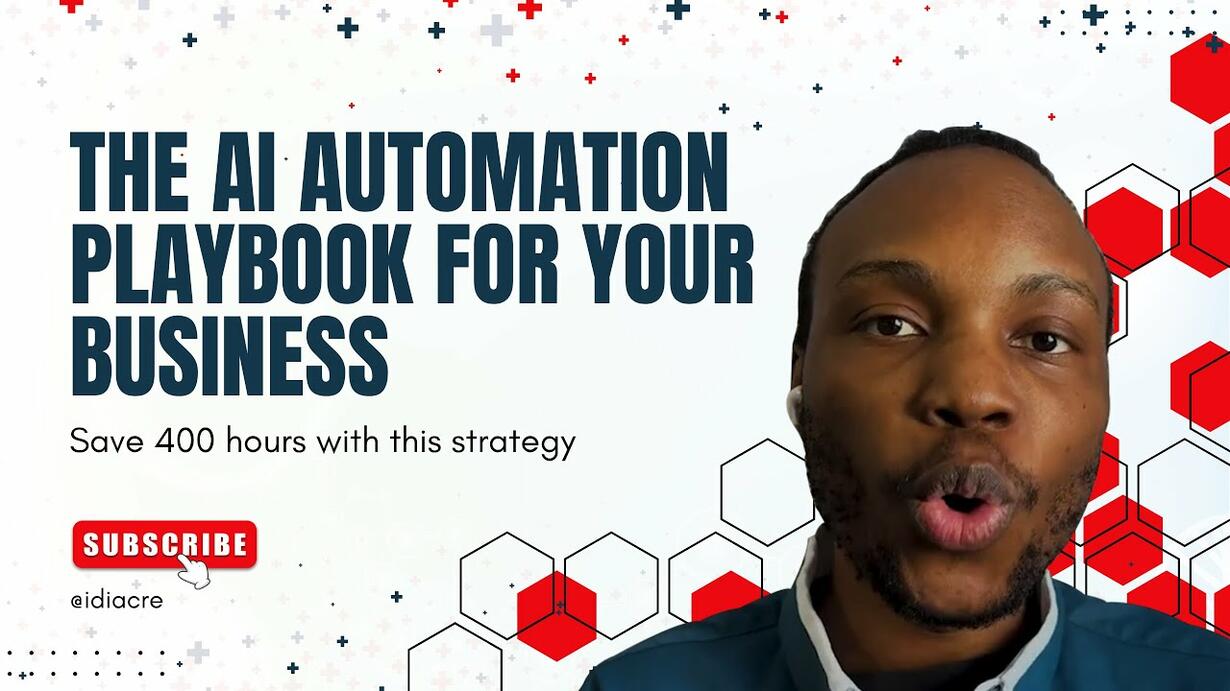 THE AI AUTOMATION PLAYBOOK FOR YOUR BUSINESS

Save 400 hours with this strategy

SUBSCRIBE

@idiacre